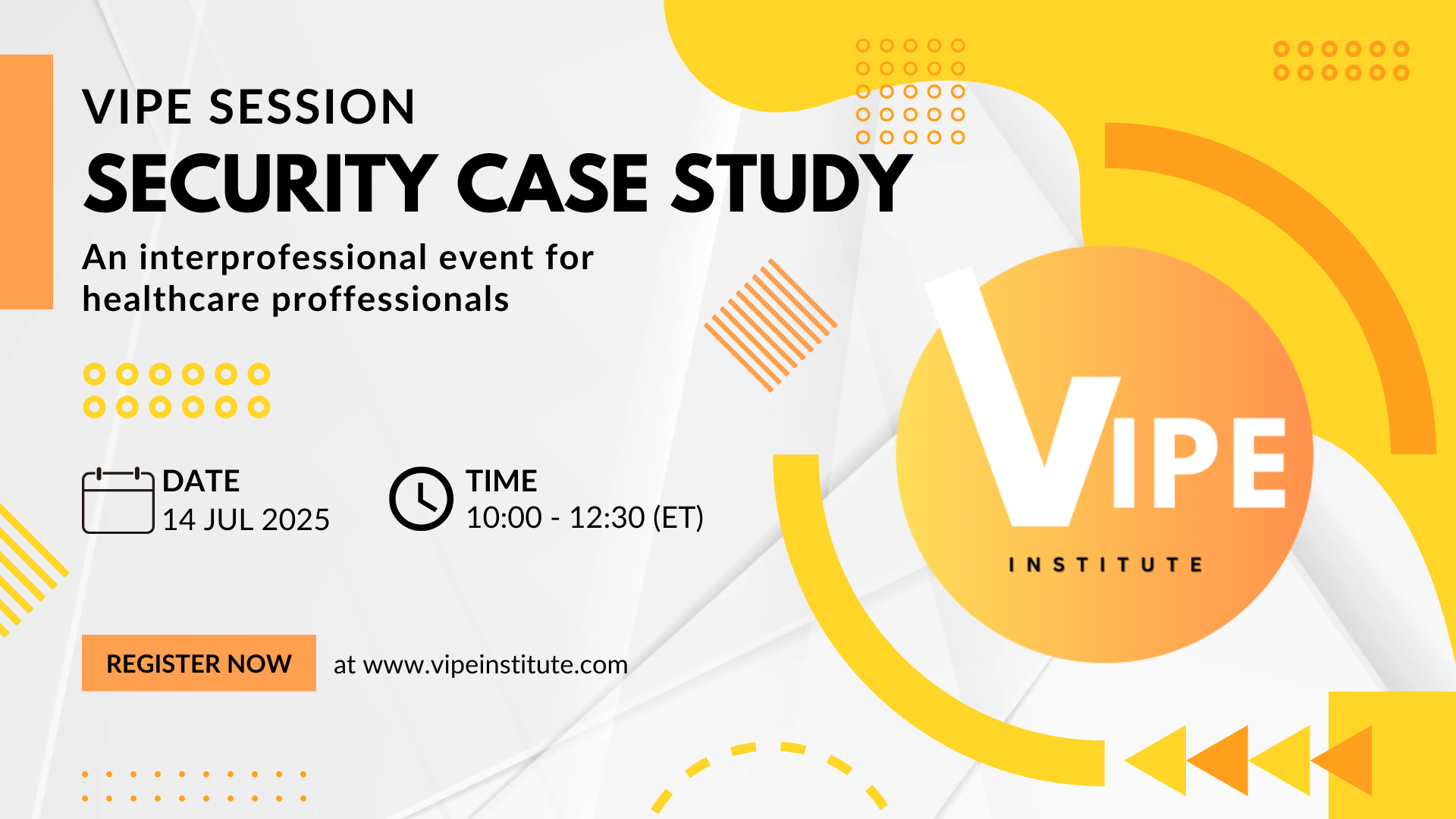 VIPE SESSION
SECURITY CASE STUDY
An interprofessional event for healthcare proffessionals

DATE
14 JUL 2025

TIME
10:00 - 12:30 (ET)

REGISTER NOW

at www.vipeinstitute.com

VIPE
INSTITUTE